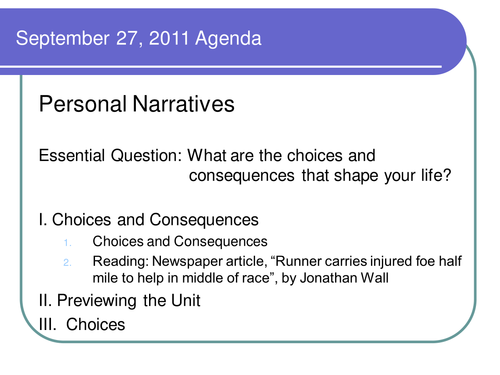 September 27, 2011 Agenda

Personal Narratives

Essential Question: What are the choices and consequences that shape your life?

I. Choices and Consequences

1. Choices and Consequences
2. Reading: Newspaper article, “Runner carries injured foe half mile to help in middle of race”, by Jonathan Wall

II. Previewing the Unit

III. Choices